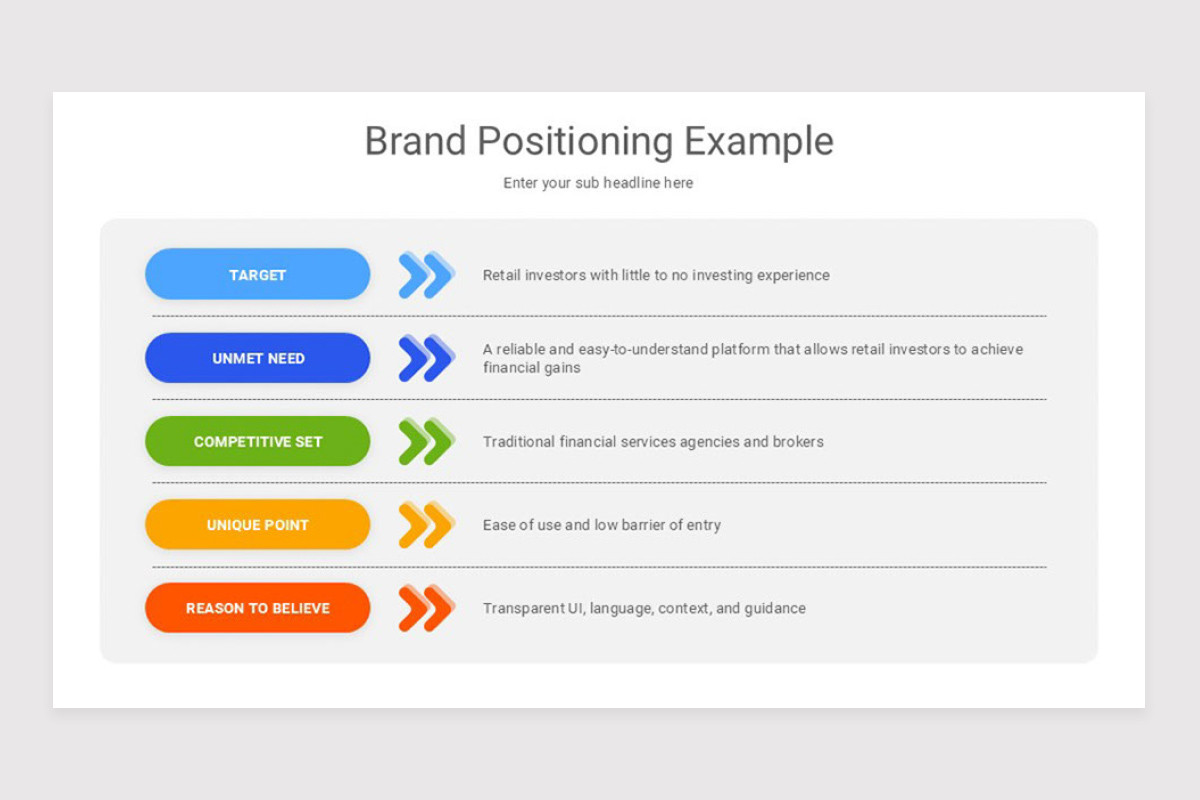 Brand Positioning Example

Enter your sub headline here

TARGET

Retail investors with little to no investing experience

UNMET NEED

A reliable and easy-to-understand platform that allows retail investors to achieve financial gains

COMPETITIVE SET

Traditional financial services agencies and brokers

UNIQUE POINT

Ease of use and low barrier of entry

REASON TO BELIEVE

Transparent UI, language, context, and guidance